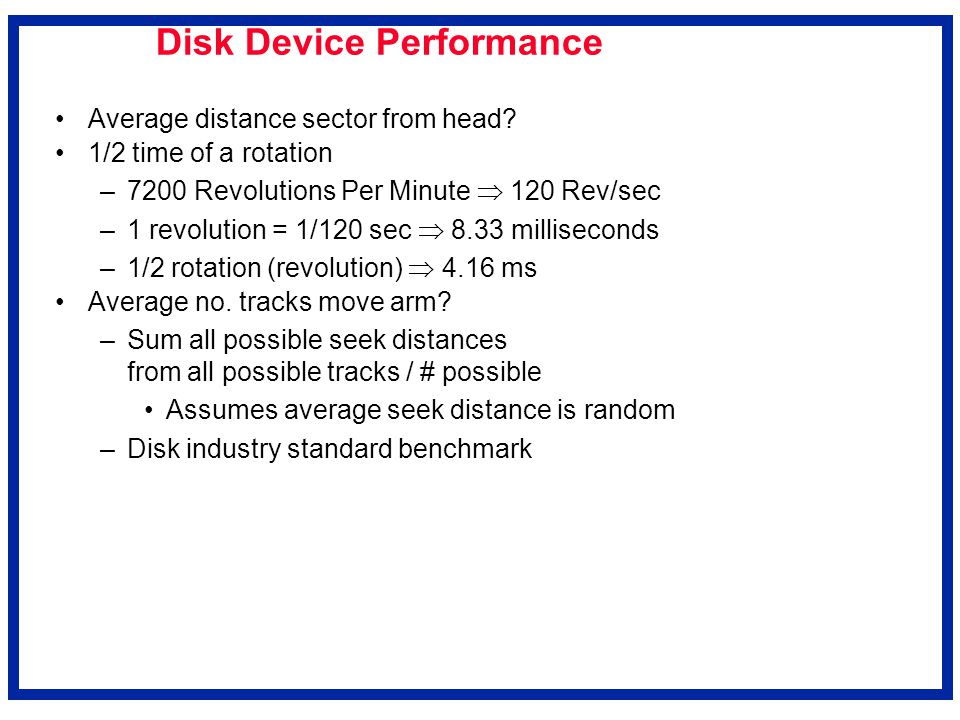 Disk Device Performance

• Average distance sector from head?
• 1/2 time of a rotation
– 7200 Revolutions Per Minute $\Rightarrow$ 120 Rev/sec
– 1 revolution = 1/120 sec $\Rightarrow$ 8.33 milliseconds
– 1/2 rotation (revolution) $\Rightarrow$ 4.16 ms
• Average no. tracks move arm?
– Sum all possible seek distances from all possible tracks / # possible
• Assumes average seek distance is random
– Disk industry standard benchmark